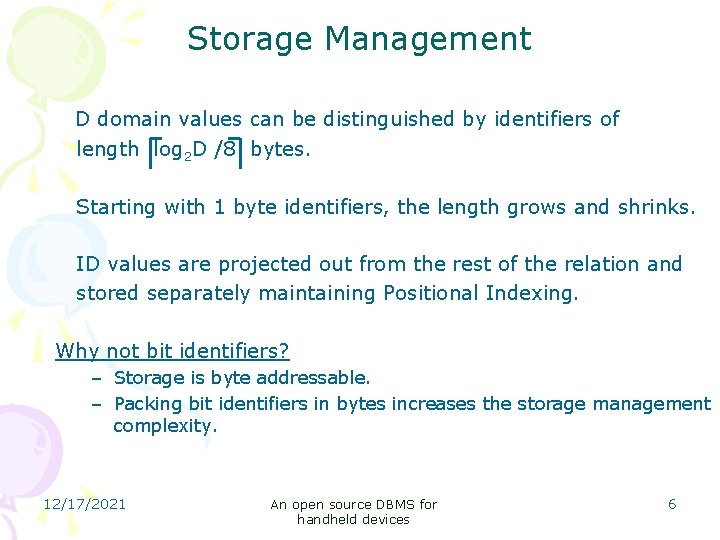 Storage Management

D domain values can be distinguished by identifiers of length $\lceil \log_2 D / 8 \rceil$ bytes.

Starting with 1 byte identifiers, the length grows and shrinks.

ID values are projected out from the rest of the relation and stored separately maintaining Positional Indexing.

Why not bit identifiers?

- Storage is byte addressable.
- Packing bit identifiers in bytes increases the storage management complexity.

12/17/2021

An open source DBMS for handheld devices

6